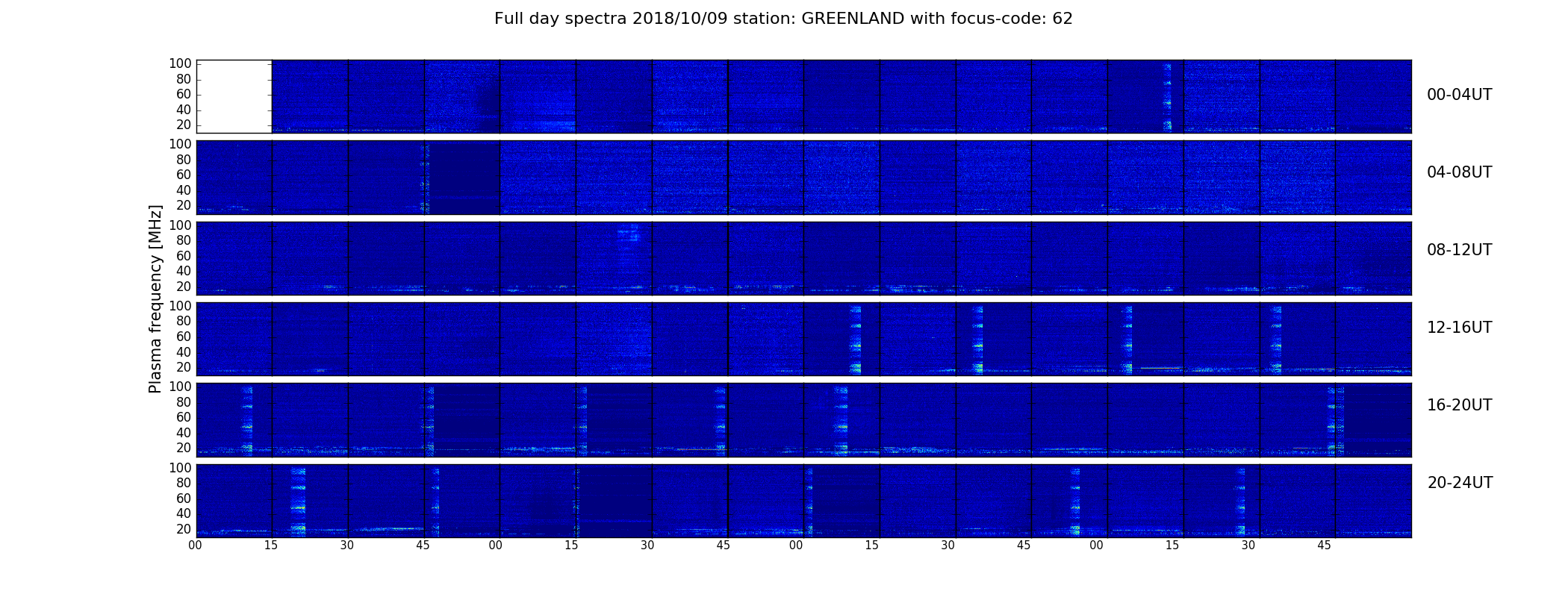 Full day spectra 2018/10/09 station: GREENLAND with focus-code: 62

Plasma frequency [MHz]

100
80
60
40
20
00-04UT

100
80
60
40
20
04-08UT

100
80
60
40
20
08-12UT

100
80
60
40
20
12-16UT

100
80
60
40
20
16-20UT

100
80
60
40
20
20-24UT

00 15 30 45 00 15 30 45 00 15 30 45 00 15 30 45